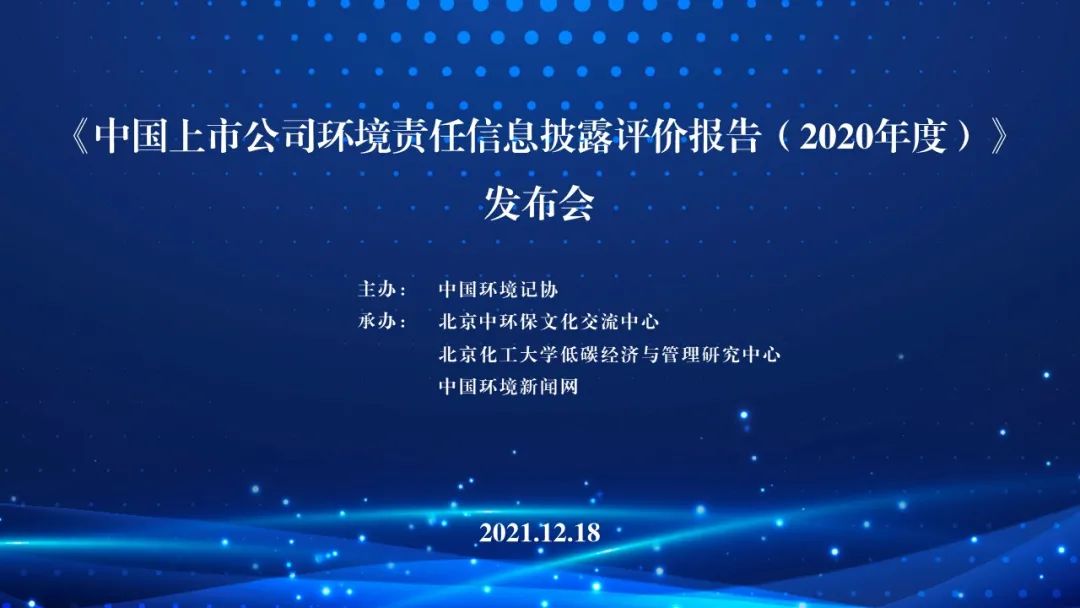 《中国上市公司环境责任信息披露评价报告（2020年度）》
发布会

主办： 中国环境记协
承办： 北京中环保文化交流中心
北京化工大学低碳经济与管理研究中心
中国环境新闻网

2021.12.18